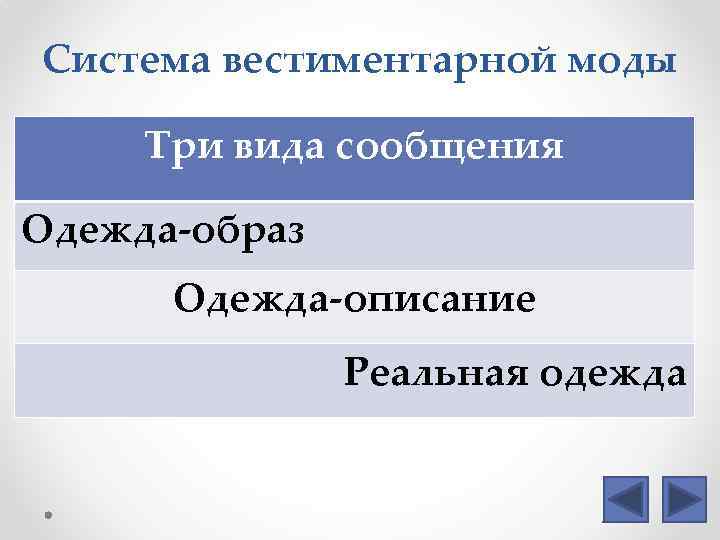 Система вестиментарной моды

| Три вида сообщения |
|---|
| Одежда-образ |
| Одежда-описание |
| Реальная одежда |